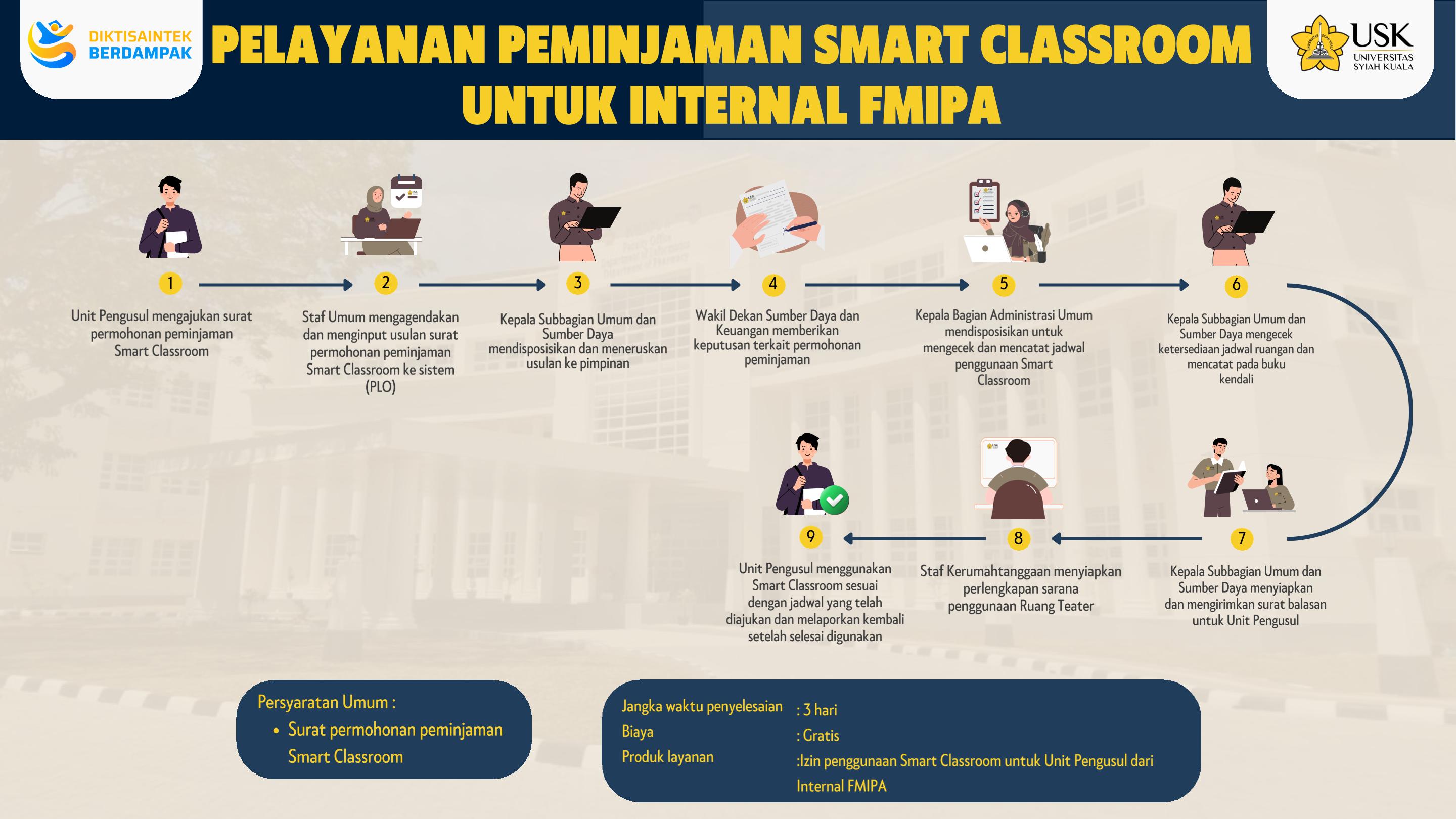 DIKTISAINTEK BERDAMPAK

PELAYANAN PEMINJAMAN SMART CLASSROOM UNTUK INTERNAL FMIPA

USK UNIVERSITAS SYIAH KUALA

1
Unit Pengusul mengajukan surat permohonan peminjaman Smart Classroom

2
Staf Umum mengagendakan dan menginput usulan surat permohonan peminjaman Smart Classroom ke sistem (PLO)

3
Kepala Subbagian Umum dan Sumber Daya mendisposisikan dan meneruskan usulan ke pimpinan

4
Wakil Dekan Sumber Daya dan Keuangan memberikan keputusan terkait permohonan peminjaman

5
Kepala Bagian Administrasi Umum mendisposisikan untuk mengecek dan mencatat jadwal penggunaan Smart Classroom

6
Kepala Subbagian Umum dan Sumber Daya mengecek ketersediaan jadwal ruangan dan mencatat pada buku kendali

7
Kepala Subbagian Umum dan Sumber Daya menyiapkan dan mengirimkan surat balasan untuk Unit Pengusul

8
Staf Kerumahtanggaan menyiapkan perlengkapan sarana penggunaan Ruang Teater

9
Unit Pengusul menggunakan Smart Classroom sesuai dengan jadwal yang telah diajukan dan melaporkan kembali setelah selesai digunakan

Persyaratan Umum :
• Surat permohonan peminjaman Smart Classroom

Jangka waktu penyelesaian : 3 hari
Biaya : Gratis
Produk layanan :Izin penggunaan Smart Classroom untuk Unit Pengusul dari Internal FMIPA